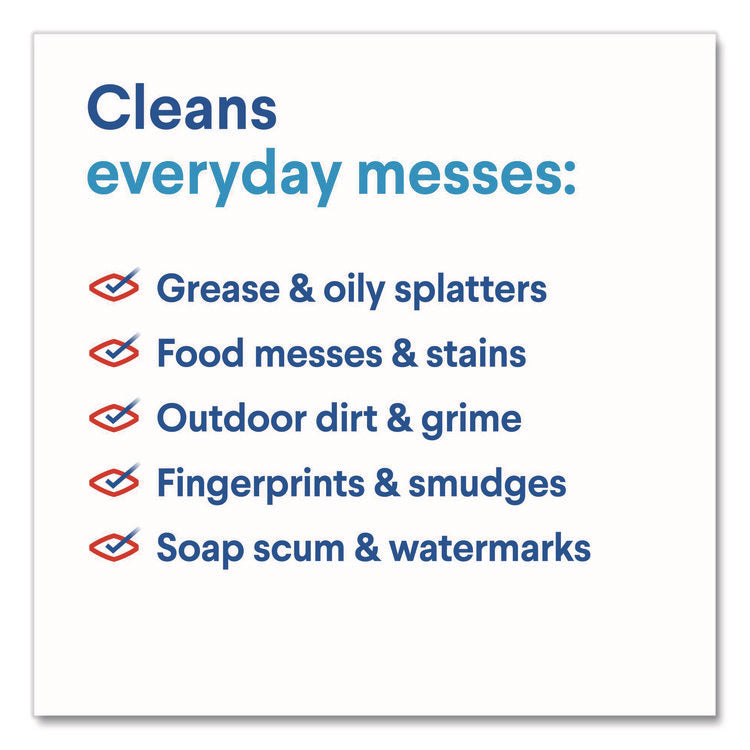 Cleans
everyday messes:

Grease & oily splatters
Food messes & stains
Outdoor dirt & grime
Fingerprints & smudges
Soap scum & watermarks